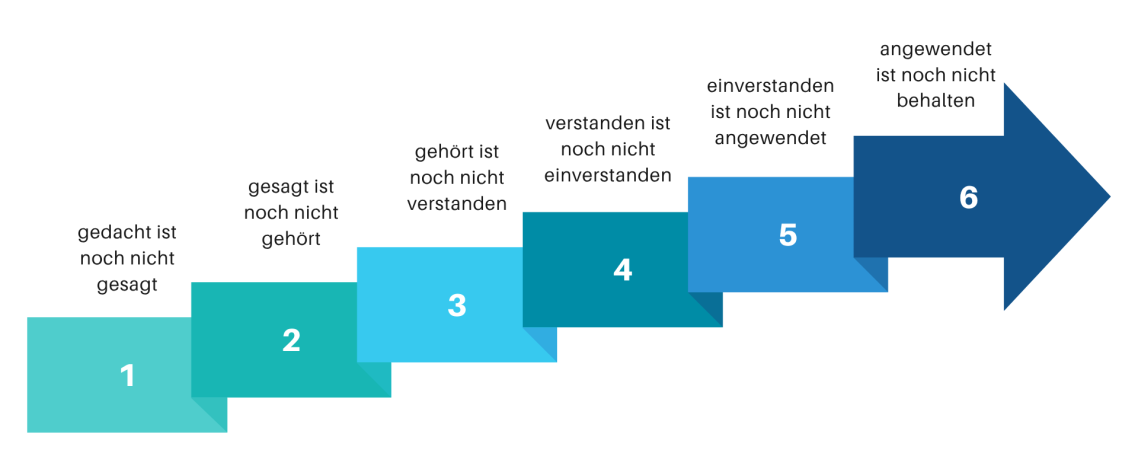 gedacht ist noch nicht gesagt

1

gesagt ist noch nicht gehört

2

gehört ist noch nicht verstanden

3

verstanden ist noch nicht einverstanden

4

einverstanden ist noch nicht angewendet

5

angewendet ist noch nicht behalten

6